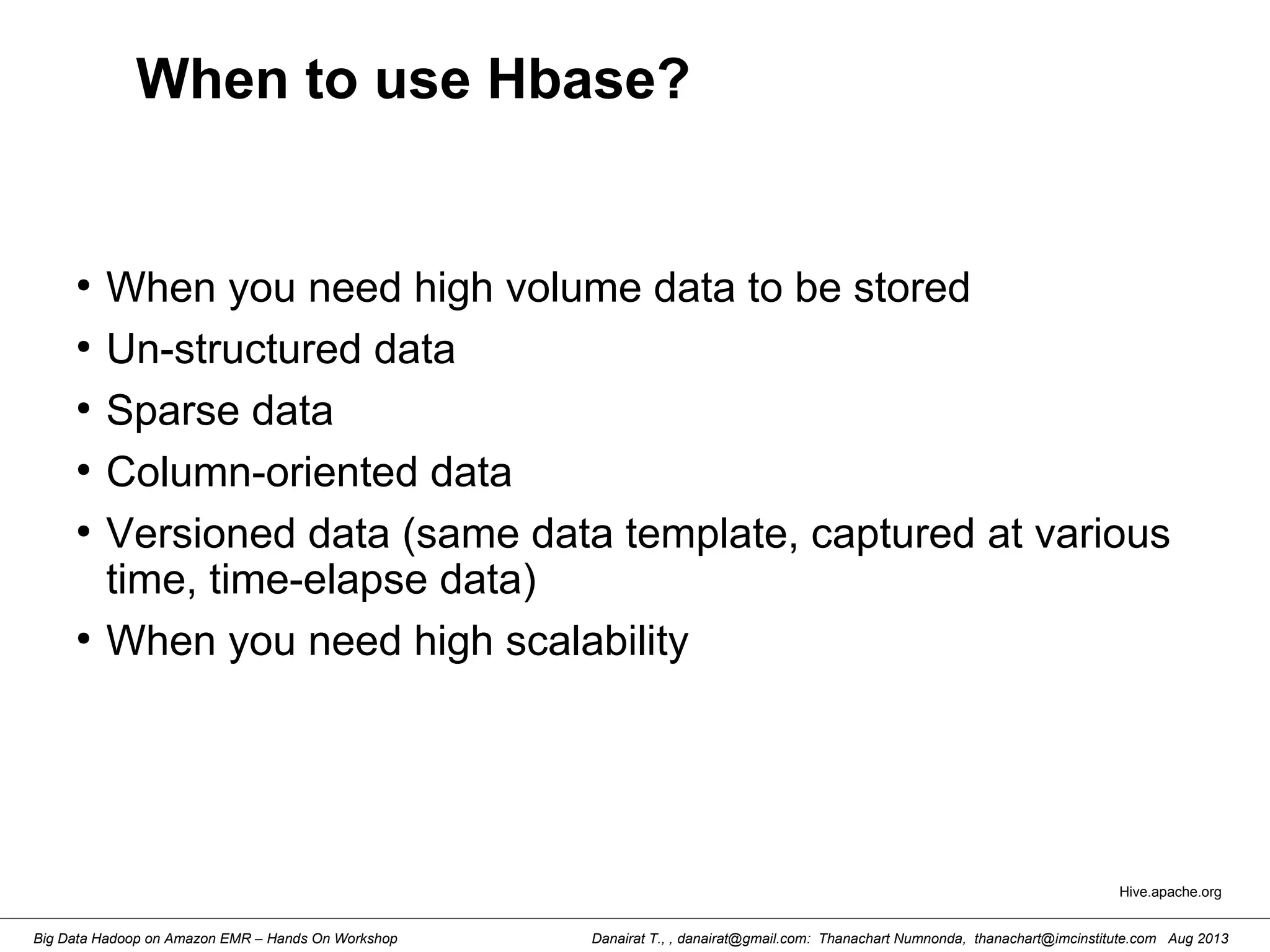 When to use Hbase?

• When you need high volume data to be stored
• Un-structured data
• Sparse data
• Column-oriented data
• Versioned data (same data template, captured at various time, time-elapse data)
• When you need high scalability

Hive.apache.org

Big Data Hadoop on Amazon EMR – Hands On Workshop

Danairat T., , danairat@gmail.com: Thanachart Numnonda, thanachart@imcinstitute.com Aug 2013